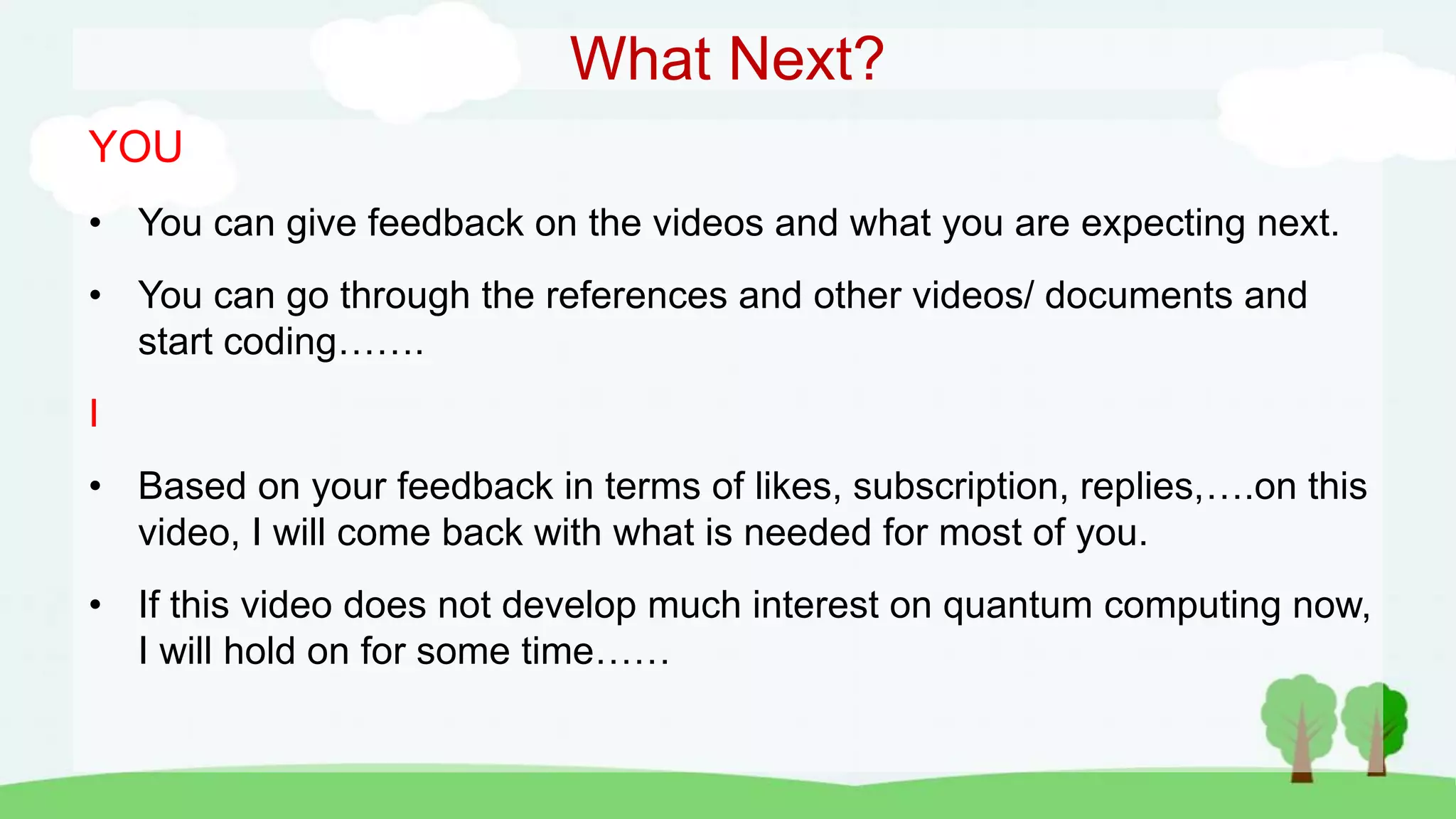 What Next?

YOU

• You can give feedback on the videos and what you are expecting next.

• You can go through the references and other videos/ documents and start coding…….

I

• Based on your feedback in terms of likes, subscription, replies,….on this video, I will come back with what is needed for most of you.

• If this video does not develop much interest on quantum computing now, I will hold on for some time……